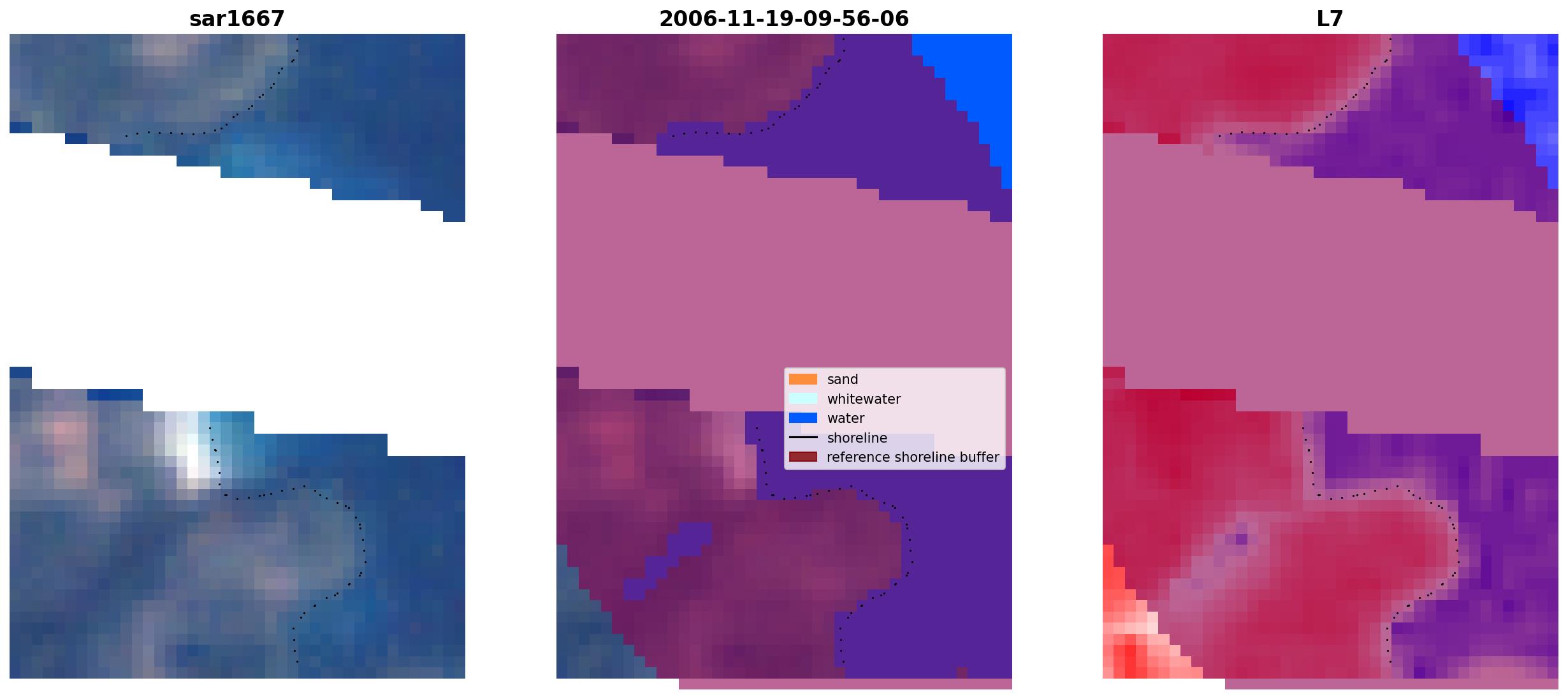 sar1667

2006-11-19-09-56-06

L7

sand
whitewater
water
shoreline
reference shoreline buffer